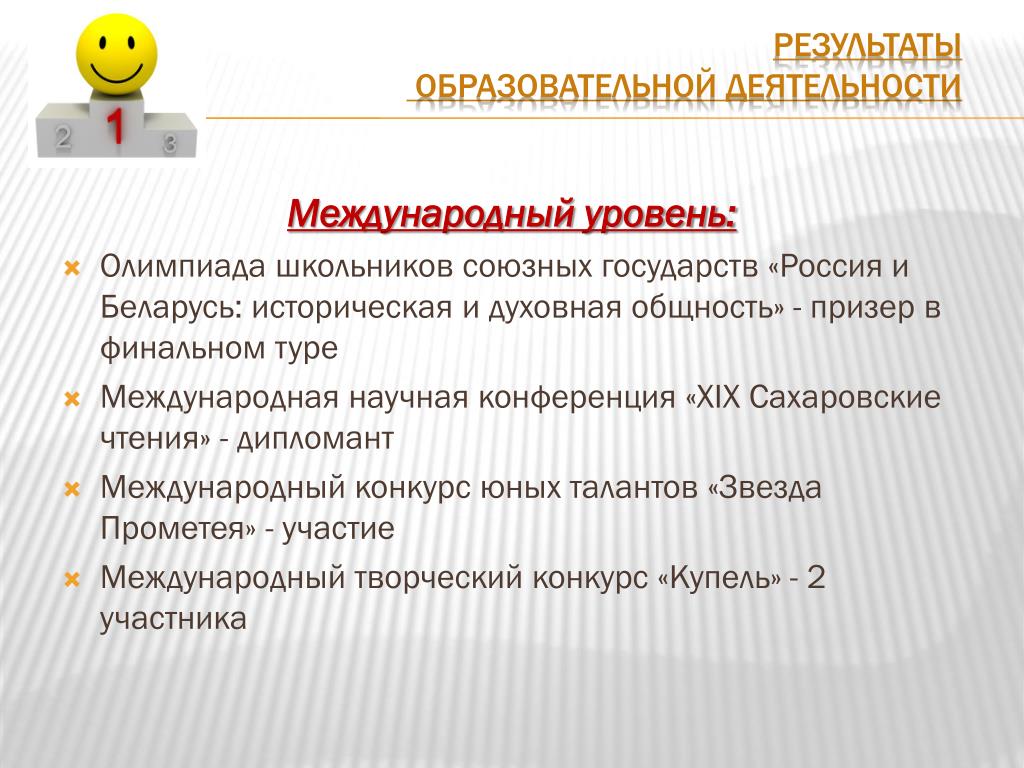 2
1
3

РЕЗУЛЬТАТЫ ОБРАЗОВАТЕЛЬНОЙ ДЕЯТЕЛЬНОСТИ

Международный уровень:

Олимпиада школьников союзных государств «Россия и Беларусь: историческая и духовная общность» - призер в финальном туре

Международная научная конференция «XIX Сахаровские чтения» - дипломант

Международный конкурс юных талантов «Звезда Прометея» - участие

Международный творческий конкурс «Купель» - 2 участника